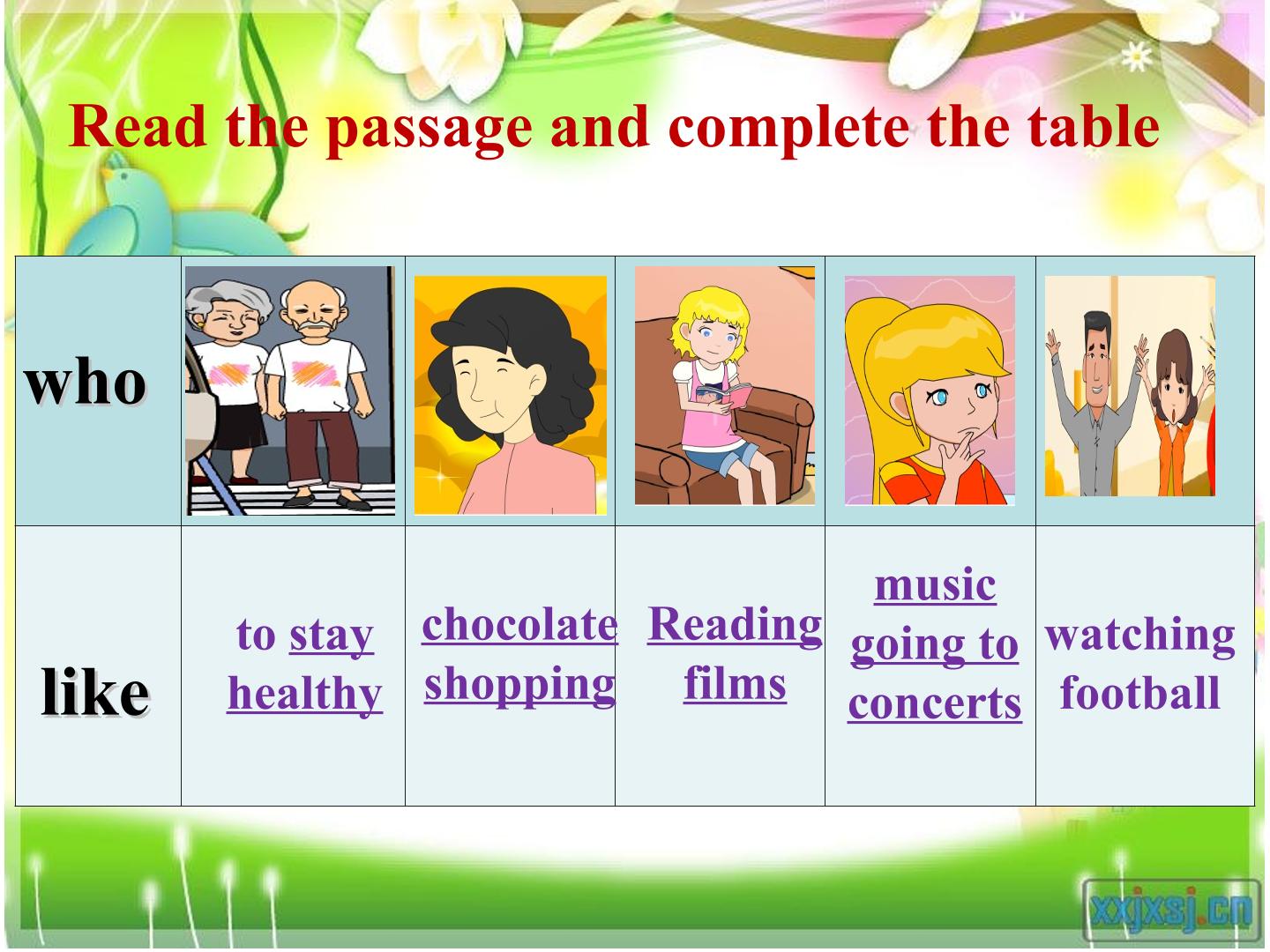 Read the passage and complete the table

| who |  |  |  |  |  |
|---|---|---|---|---|---|
| like | to stay healthy | chocolate shopping | Reading films | music going to concerts | watching football |

xxjxsj.cn